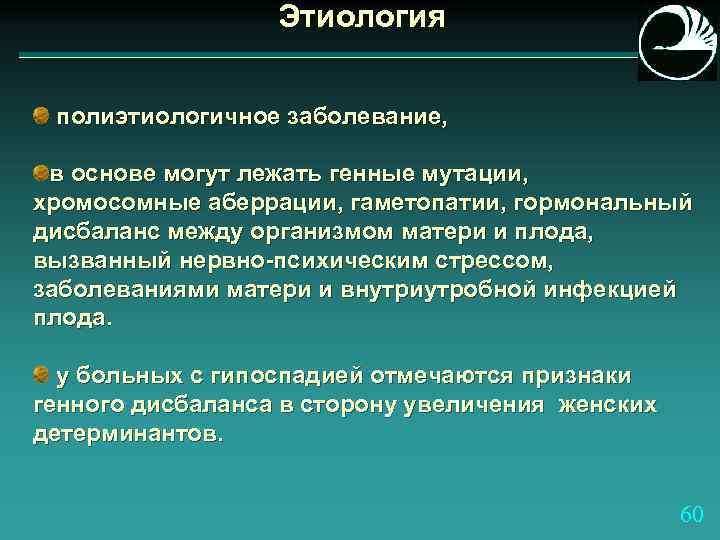 Этиология

полиэтиологичное заболевание,

в основе могут лежать генные мутации, хромосомные аберрации, гаметопатии, гормональный дисбаланс между организмом матери и плода, вызванный нервно-психическим стрессом, заболеваниями матери и внутриутробной инфекцией плода.

у больных с гипоспадией отмечаются признаки генного дисбаланса в сторону увеличения женских детерминантов.

60